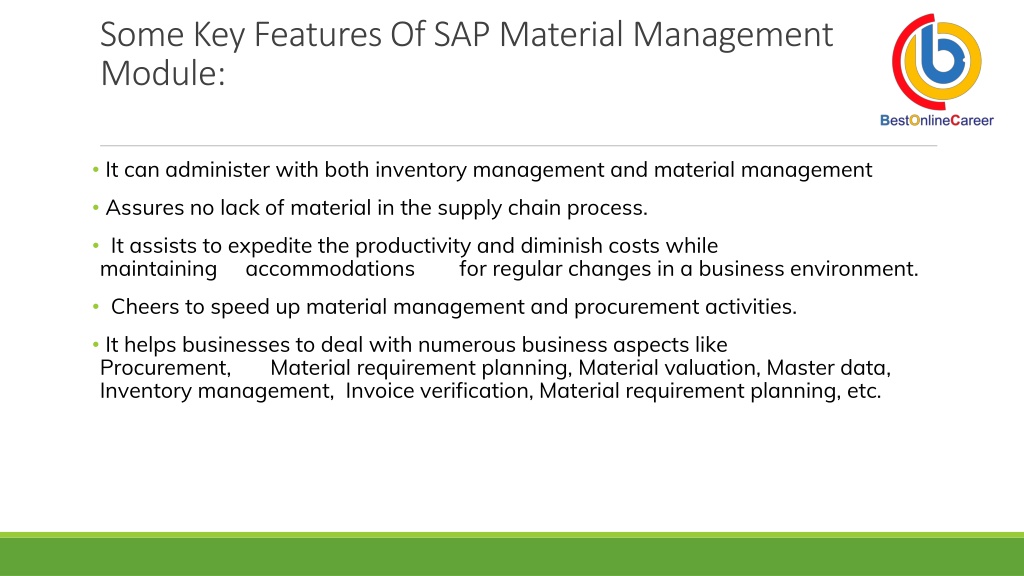 Some Key Features Of SAP Material Management Module:

BestOnlineCareer

• It can administer with both inventory management and material management

• Assures no lack of material in the supply chain process.

• It assists to expedite the productivity and diminish costs while maintaining accommodations for regular changes in a business environment.

• Cheers to speed up material management and procurement activities.

• It helps businesses to deal with numerous business aspects like Procurement, Material requirement planning, Material valuation, Master data, Inventory management, Invoice verification, Material requirement planning, etc.